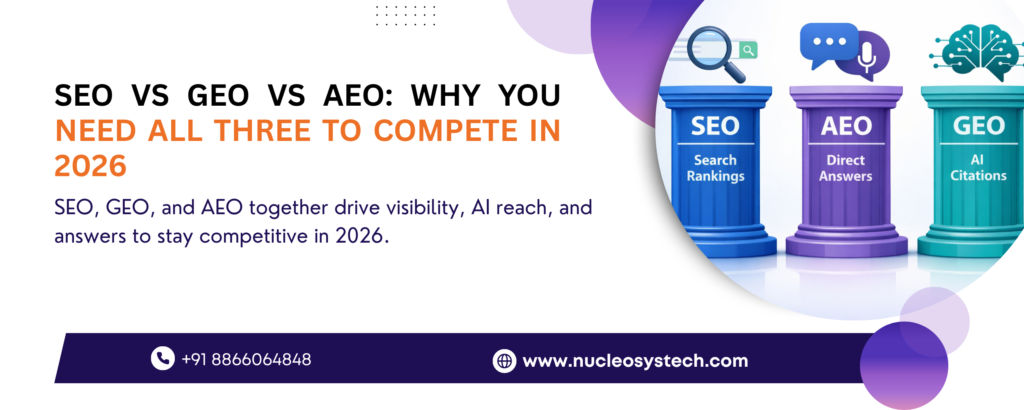 SEO VS GEO VS AEO: WHY YOU NEED ALL THREE TO COMPETE IN 2026

SEO, GEO, and AEO together drive visibility, AI reach, and answers to stay competitive in 2026.

SEO
Search Rankings

AEO
Direct Answers

GEO
AI Citations

+91 8866064848

www.nucleosystech.com